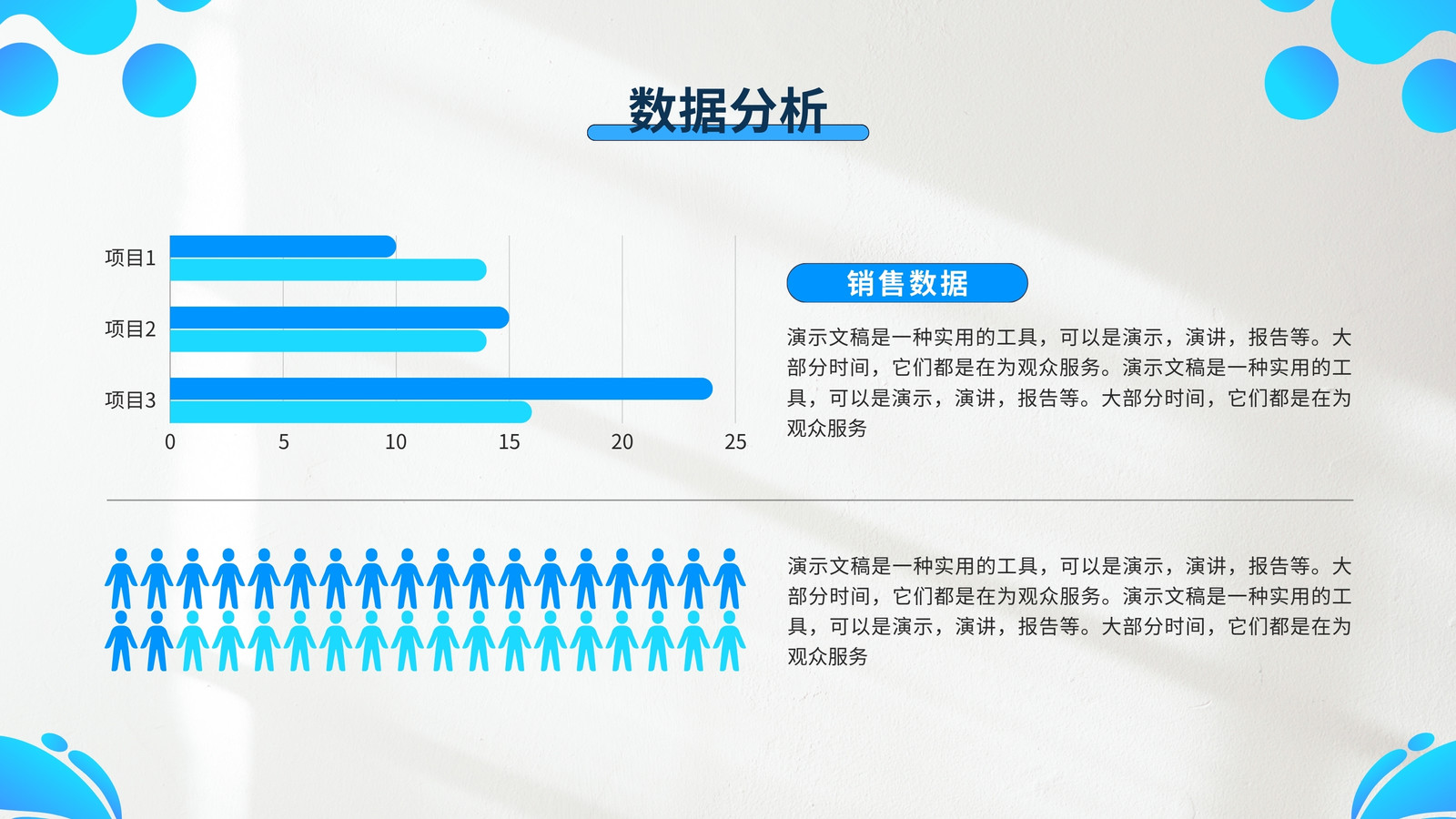 数据分析

项目1
项目2
项目3
0
5
10
15
20
25

销售数据

演示文稿是一种实用的工具，可以是演示，演讲，报告等。大部分时间，它们都是在为观众服务。演示文稿是一种实用的工具，可以是演示，演讲，报告等。大部分时间，它们都是在为观众服务

演示文稿是一种实用的工具，可以是演示，演讲，报告等。大部分时间，它们都是在为观众服务。演示文稿是一种实用的工具，可以是演示，演讲，报告等。大部分时间，它们都是在为观众服务